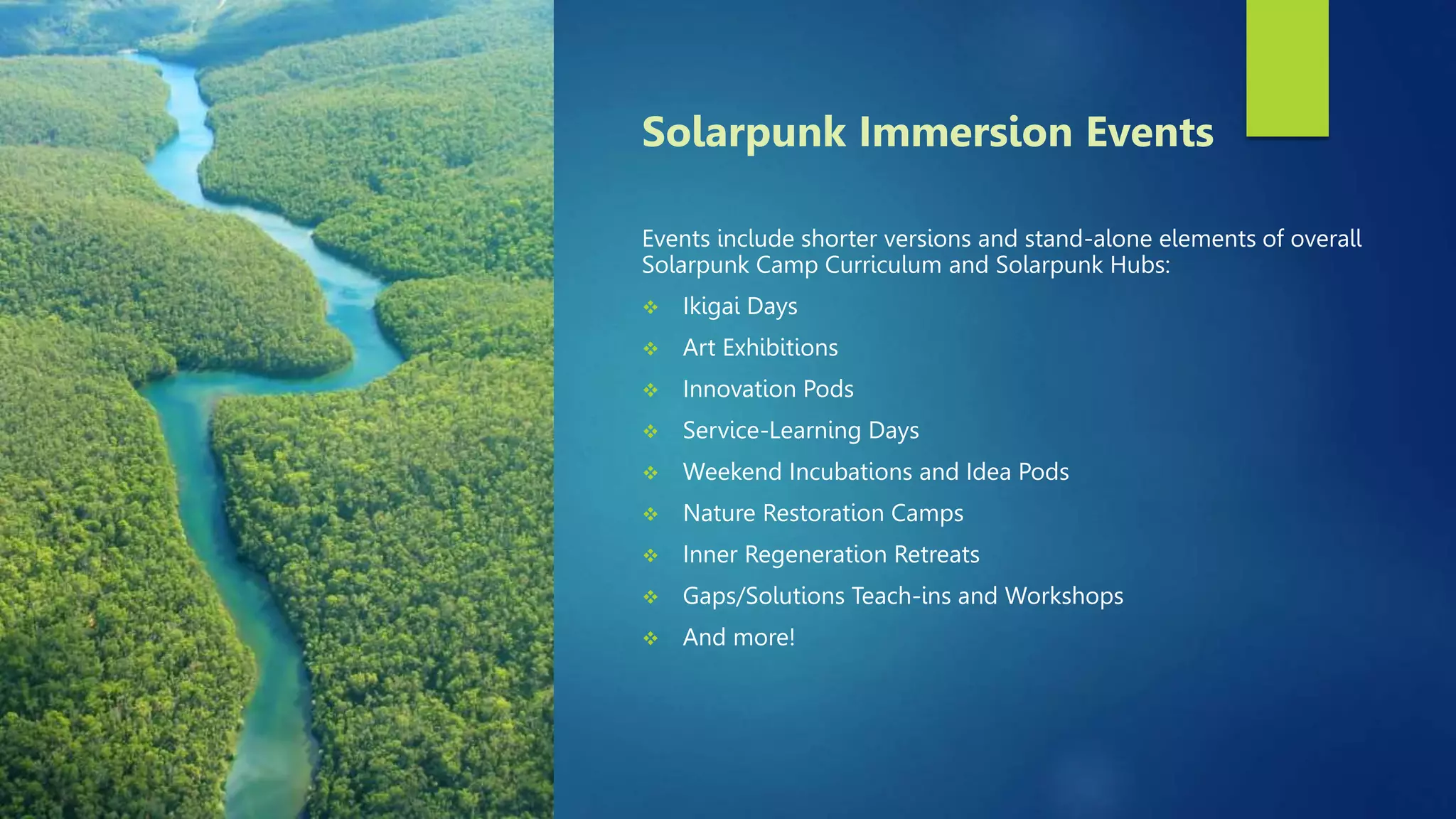 Solarpunk Immersion Events

Events include shorter versions and stand-alone elements of overall Solarpunk Camp Curriculum and Solarpunk Hubs:

❖ Ikigai Days
❖ Art Exhibitions
❖ Innovation Pods
❖ Service-Learning Days
❖ Weekend Incubations and Idea Pods
❖ Nature Restoration Camps
❖ Inner Regeneration Retreats
❖ Gaps/Solutions Teach-ins and Workshops
❖ And more!